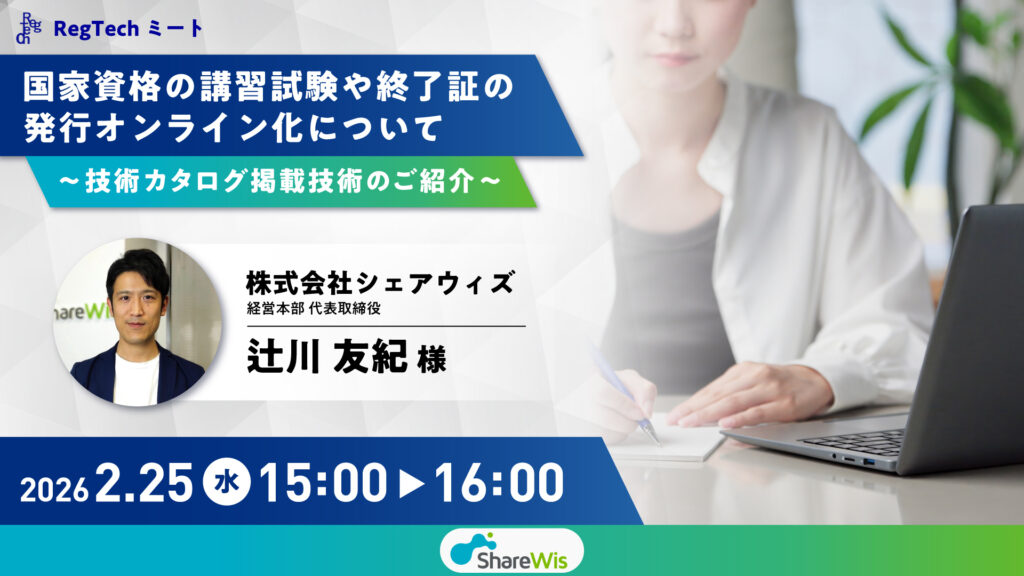 RegTech ミート

国家資格の講習試験や終了証の発行オンライン化について

～技術カタログ掲載技術のご紹介～

ShareWis

株式会社シェアウィズ
経営本部 代表取締役

辻川 友紀 様

2026 2.25 水 15:00 ▶ 16:00

ShareWis